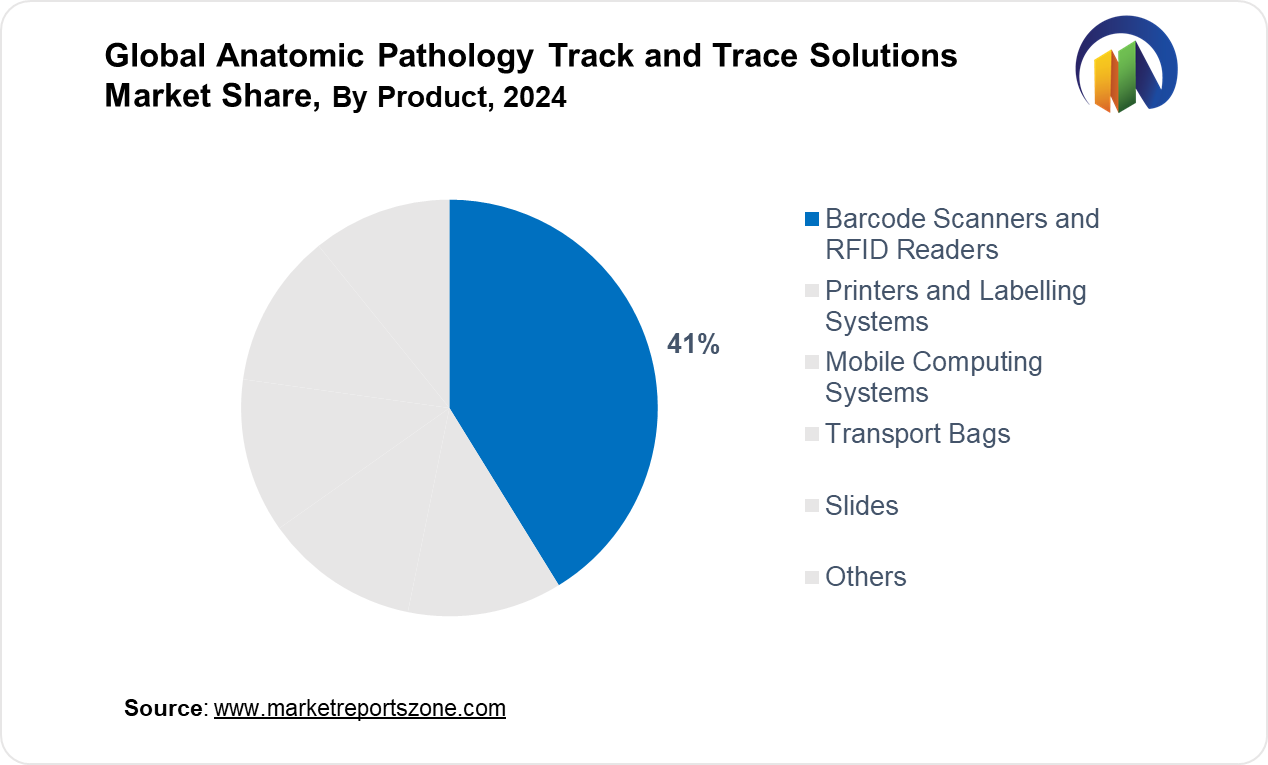 Global Anatomic Pathology Track and Trace Solutions Market Share, By Product, 2024

41%

Barcode Scanners and RFID Readers
Printers and Labelling Systems
Mobile Computing Systems
Transport Bags
Slides
Others

Source: www.marketreportszone.com